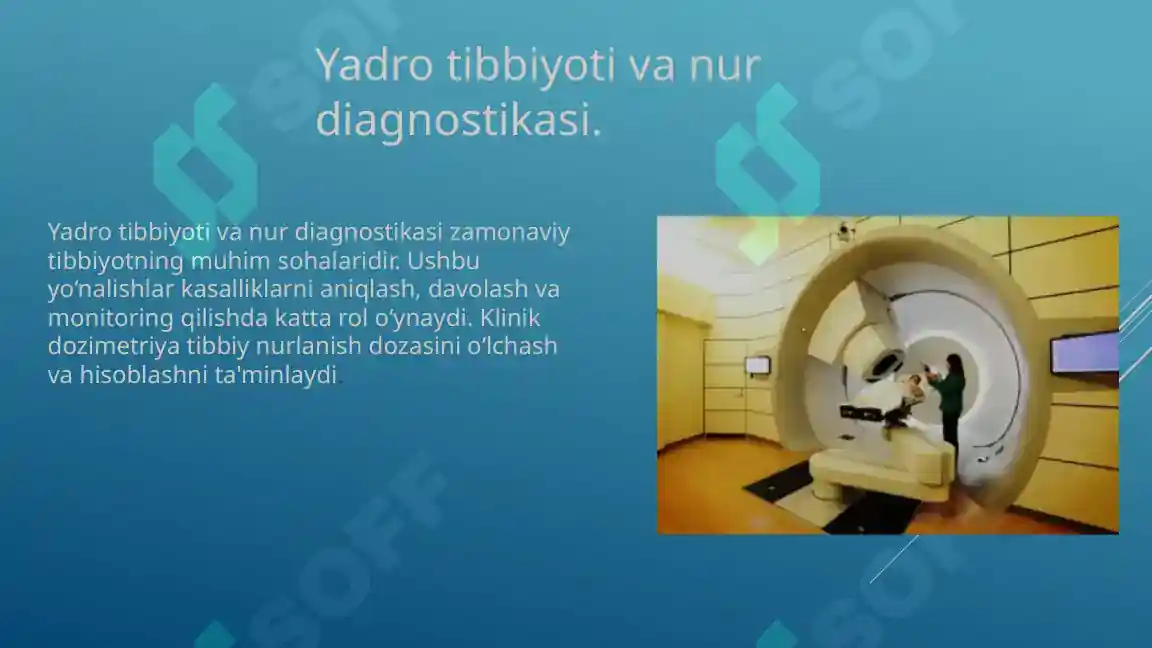 Yadro tibbiyoti va nur diagnostikasi.

Yadro tibbiyoti va nur diagnostikasi zamonaviy tibbiyotning muhim sohalaridir. Ushbu yo‘nalishlar kasalliklarni aniqlash, davolash va monitoring qilishda katta rol o‘ynaydi. Klinik dozimetriya tibbiy nurlanish dozasini o‘lchash va hisoblashni ta'minlaydi.

SOFF